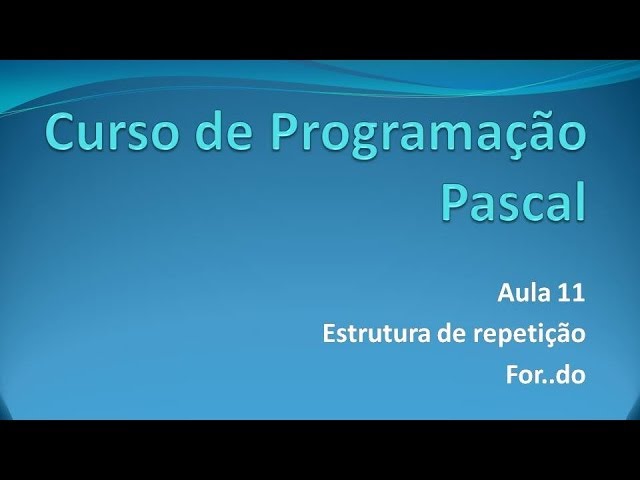 Curso de Programação Pascal

Aula 11

Estrutura de repetição

For..do